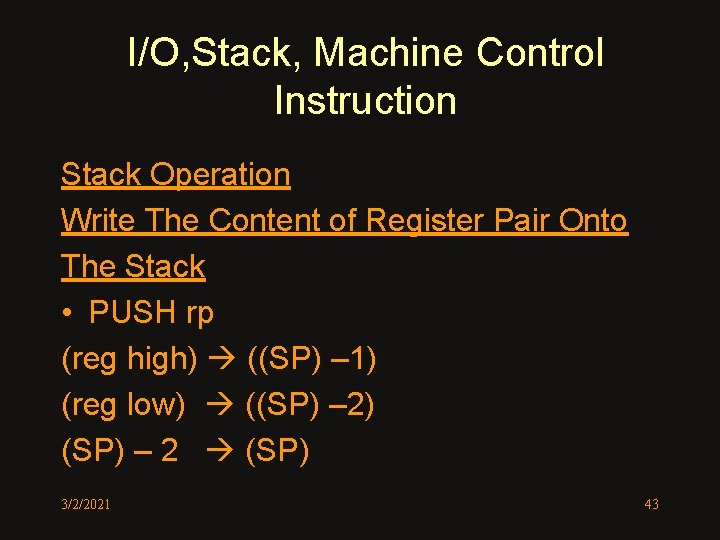 I/O,Stack, Machine Control Instruction

Stack Operation

Write The Content of Register Pair Onto The Stack

• PUSH rp

(reg high) → ((SP) –1)

(reg low) → ((SP) –2)

(SP) – 2 → (SP)

3/2/2021

43